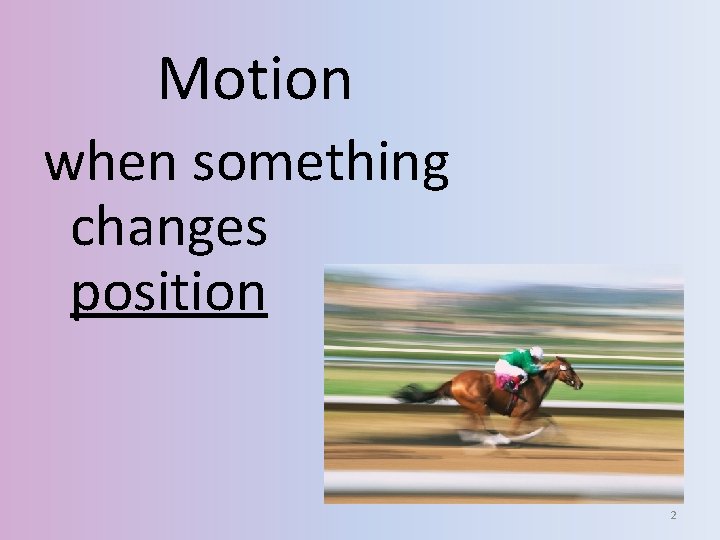 Motion

when something changes position

2